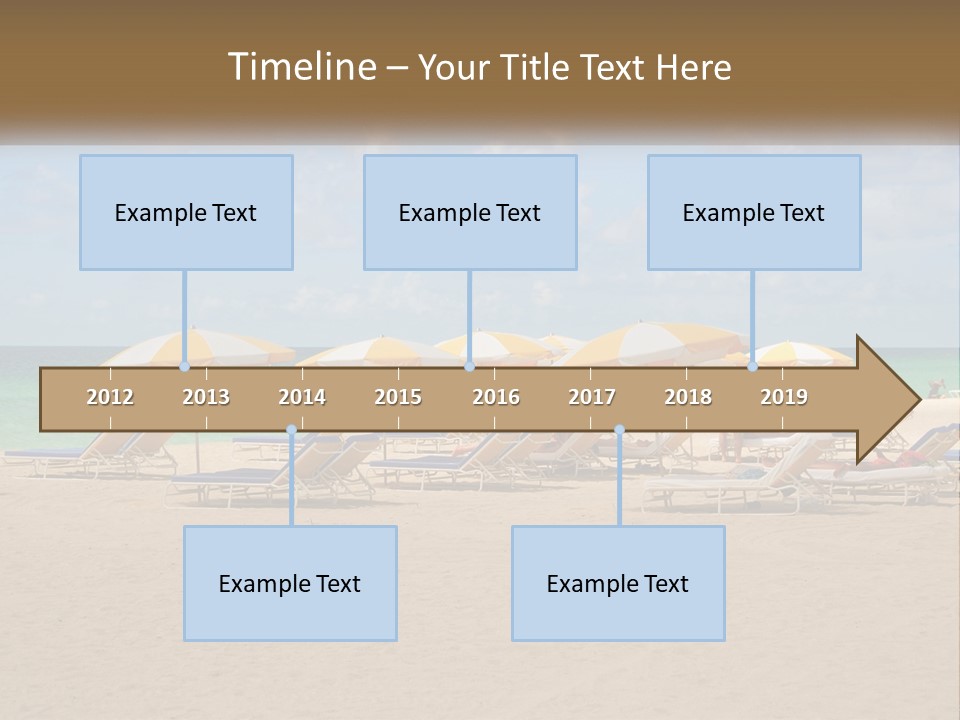 Timeline – Your Title Text Here

Example Text

Example Text

Example Text

2012 2013 2014 2015 2016 2017 2018 2019

Example Text

Example Text